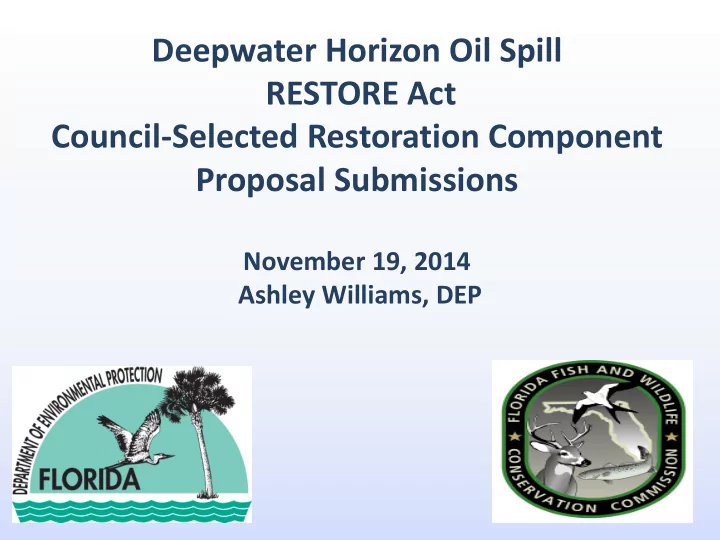 Deepwater Horizon Oil Spill
RESTORE Act
Council-Selected Restoration Component
Proposal Submissions

November 19, 2014
Ashley Williams, DEP

DEPARTMENT OF ENVIRONMENTAL PROTECTION
FLORIDA

FLORIDA FISH AND WILDLIFE
CONSERVATION COMMISSION